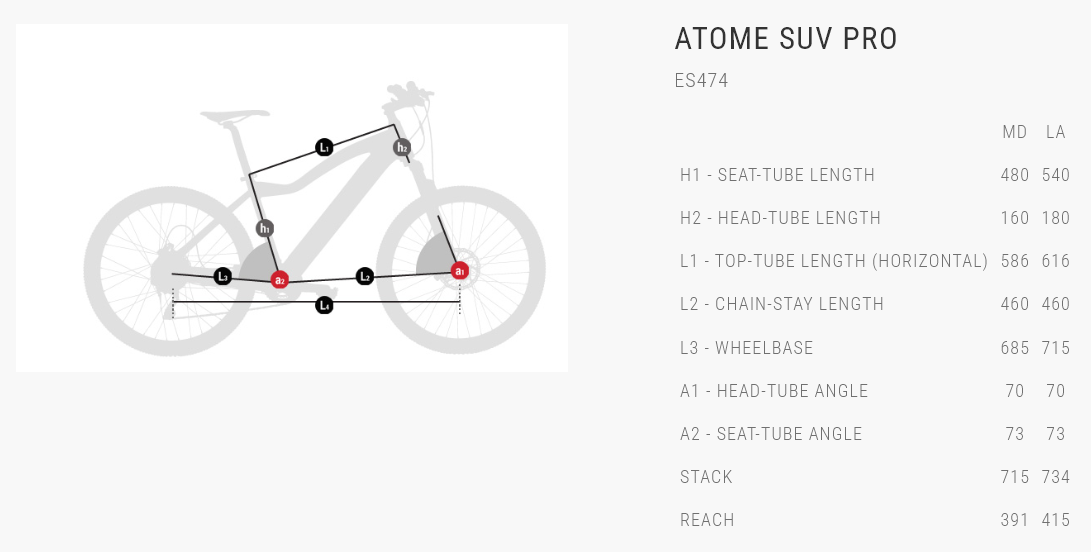 L1

h2

h1

L3

a2

L2

a1

L4

ATOME SUV PRO

ES474

| | MD | LA |
|---|---|---|
| H1 - SEAT-TUBE LENGTH | 480 | 540 |
| H2 - HEAD-TUBE LENGTH | 160 | 180 |
| L1 - TOP-TUBE LENGTH (HORIZONTAL) | 586 | 616 |
| L2 - CHAIN-STAY LENGTH | 460 | 460 |
| L3 - WHEELBASE | 685 | 715 |
| A1 - HEAD-TUBE ANGLE | 70 | 70 |
| A2 - SEAT-TUBE ANGLE | 73 | 73 |
| STACK | 715 | 734 |
| REACH | 391 | 415 |